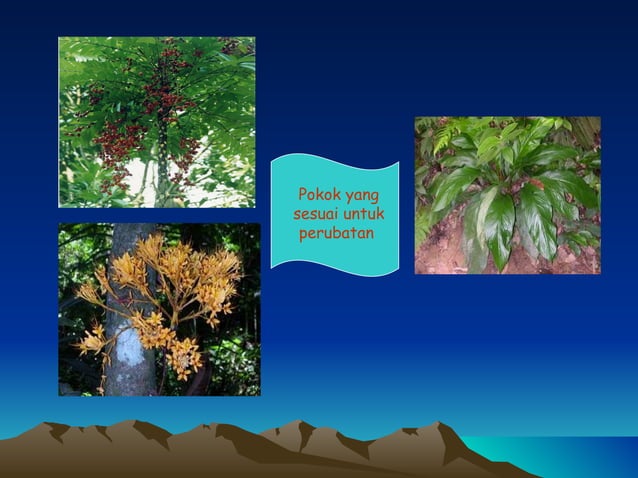 Pokok yang sesuai untuk perubatan